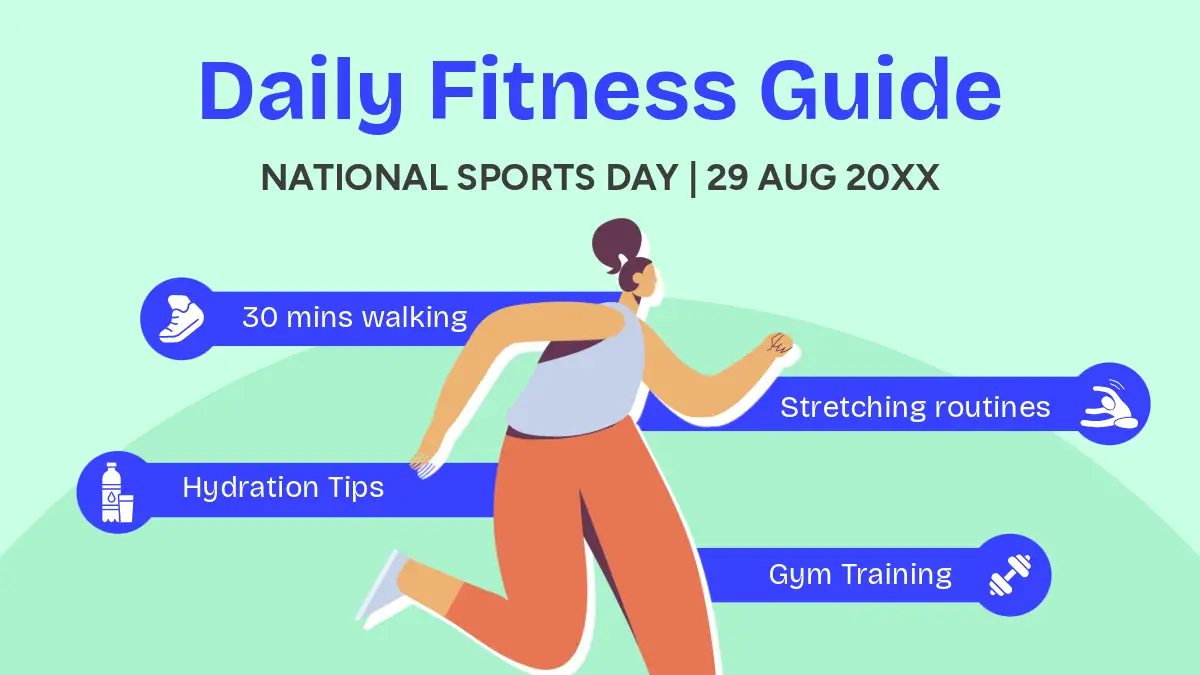 Daily Fitness Guide

NATIONAL SPORTS DAY | 29 AUG 20XX

30 mins walking

Stretching routines

Hydration Tips

Gym Training